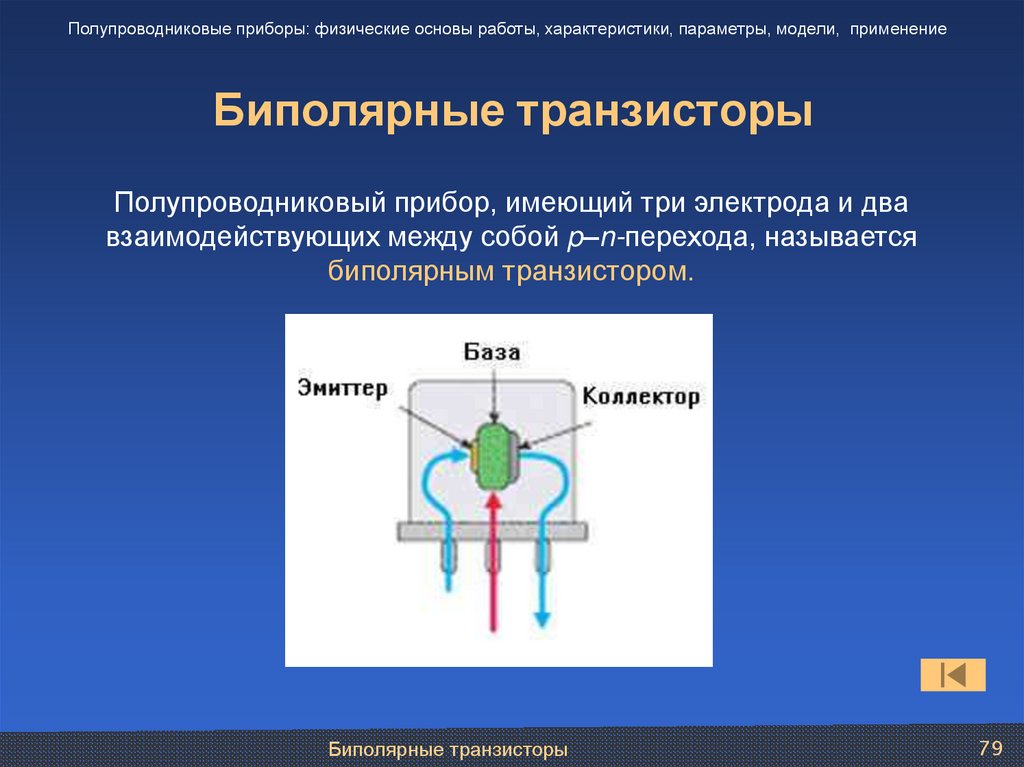 Полупроводниковые приборы: физические основы работы, характеристики, параметры, модели, применение

Биполярные транзисторы

Полупроводниковый прибор, имеющий три электрода и два взаимодействующих между собой p–n-перехода, называется биполярным транзистором.

База
Эмиттер
Коллектор

Биполярные транзисторы
79